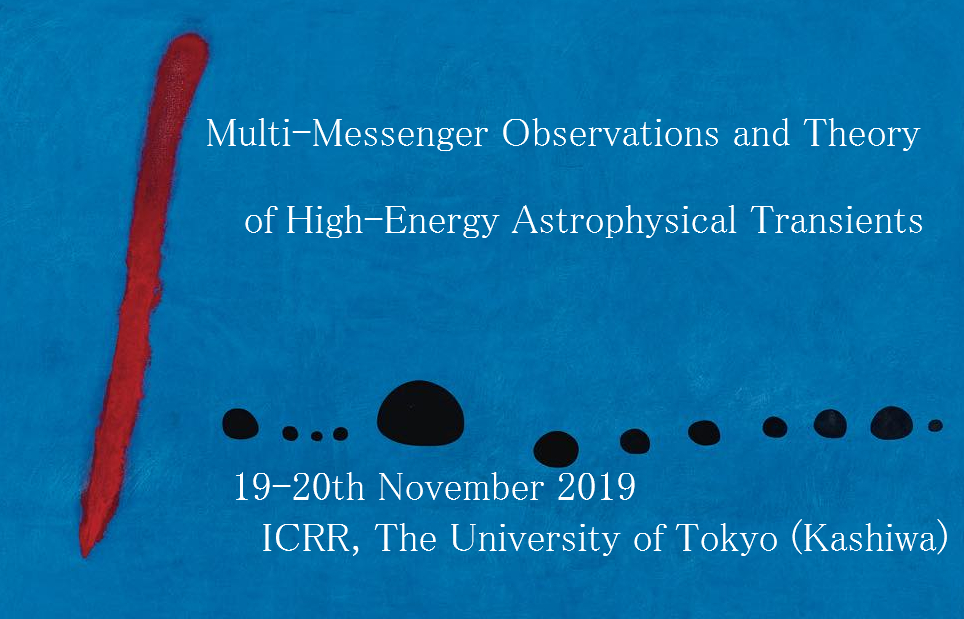 Multi-Messenger Observations and Theory

of High-Energy Astrophysical Transients

19-20th November 2019
ICRR, The University of Tokyo (Kashiwa)